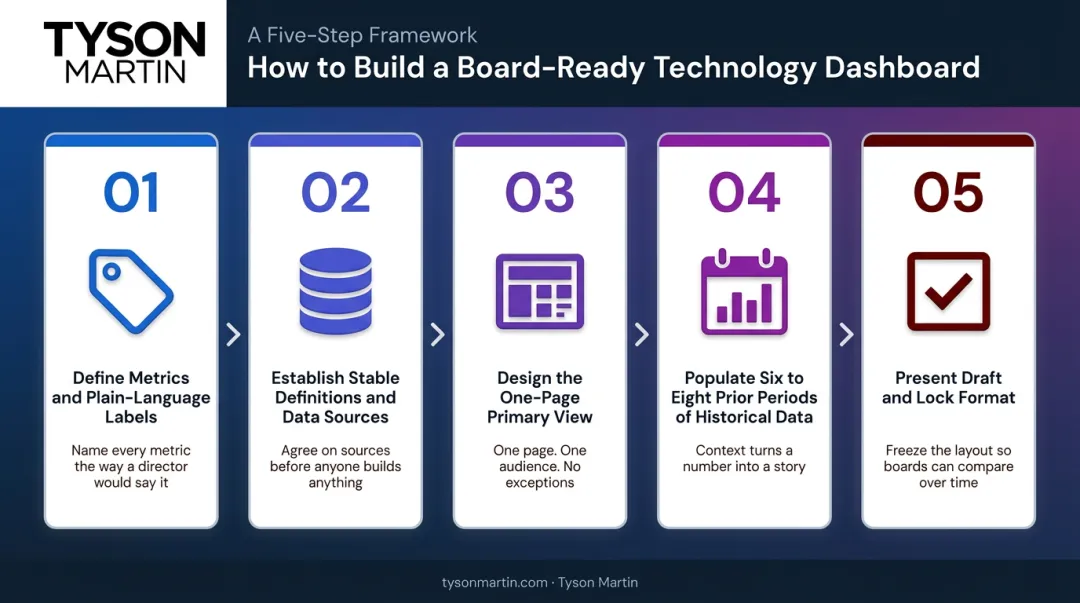 TYSON
MARTIN

A Five-Step Framework
How to Build a Board-Ready Technology Dashboard

01
Define Metrics and Plain-Language Labels
Name every metric the way a director would say it

02
Establish Stable Definitions and Data Sources
Agree on sources before anyone builds anything

03
Design the One-Page Primary View
One page. One audience. No exceptions

04
Populate Six to Eight Prior Periods of Historical Data
Context turns a number into a story

05
Present Draft and Lock Format
Freeze the layout so boards can compare over time

tysonmartin.com · Tyson Martin